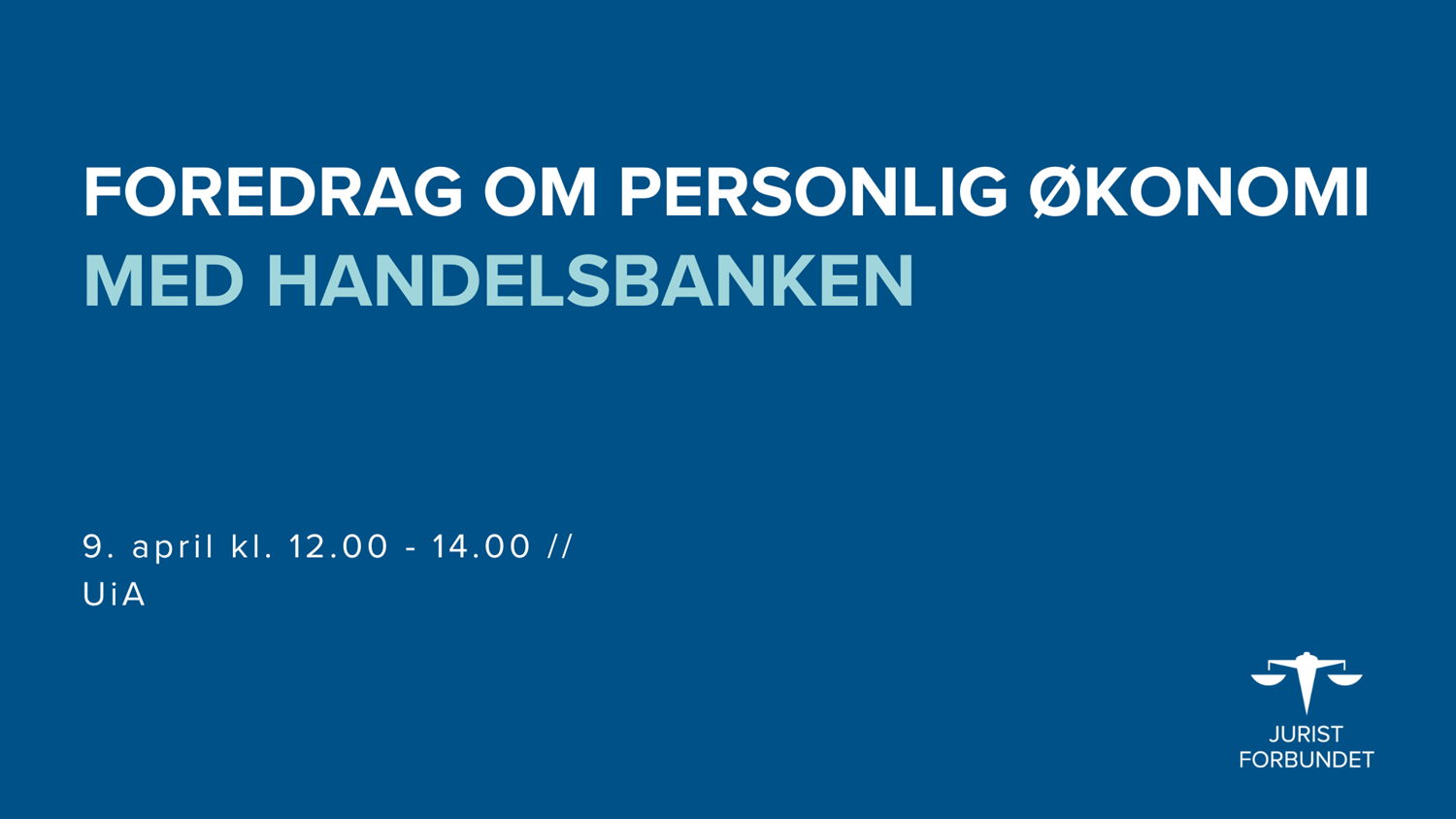 FOREDRAG OM PERSONLIG ØKONOMI
MED HANDELSBANKEN

9. april kl. 12.00 - 14.00 //
UiA

JURIST
FORBUNDET